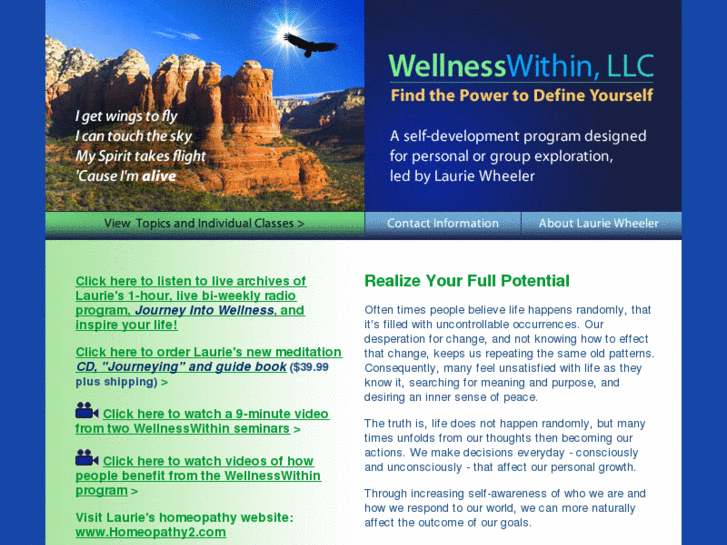 I get wings to fly
I can touch the sky
My Spirit takes flight
'Cause I'm alive

WellnessWithin, LLC
Find the Power to Define Yourself

A self-development program designed for personal or group exploration, led by Laurie Wheeler

View Topics and Individual Classes >
Contact Information
About Laurie Wheeler

Click here to listen to live archives of Laurie's 1-hour, live bi-weekly radio program, Journey Into Wellness, and inspire your life!

Click here to order Laurie's new meditation CD, "Journeying" and guide book ($39.99 plus shipping) >

Click here to watch a 9-minute video from two WellnessWithin seminars >

Click here to watch videos of how people benefit from the WellnessWithin program >

Visit Laurie's homeopathy website: www.Homeopathy2.com

Realize Your Full Potential

Often times people believe life happens randomly, that it's filled with uncontrollable occurrences. Our desperation for change, and not knowing how to effect that change, keeps us repeating the same old patterns. Consequently, many feel unsatisfied with life as they know it, searching for meaning and purpose, and desiring an inner sense of peace.

The truth is, life does not happen randomly, but many times unfolds from our thoughts then becoming our actions. We make decisions everyday - consciously and unconsciously - that affect our personal growth.

Through increasing self-awareness of who we are and how we respond to our world, we can more naturally affect the outcome of our goals.